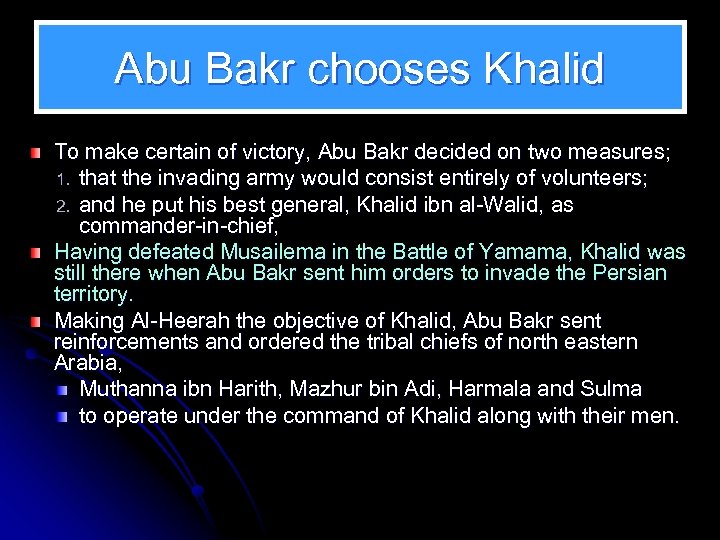 Abu Bakr chooses Khalid

To make certain of victory, Abu Bakr decided on two measures;

1. that the invading army would consist entirely of volunteers;
2. and he put his best general, Khalid ibn al-Walid, as commander-in-chief,

Having defeated Musailema in the Battle of Yamama, Khalid was still there when Abu Bakr sent him orders to invade the Persian territory.

Making Al-Heerah the objective of Khalid, Abu Bakr sent reinforcements and ordered the tribal chiefs of north eastern Arabia,

Muthanna ibn Harith, Mazhur bin Adi, Harmala and Sulma

to operate under the command of Khalid along with their men.